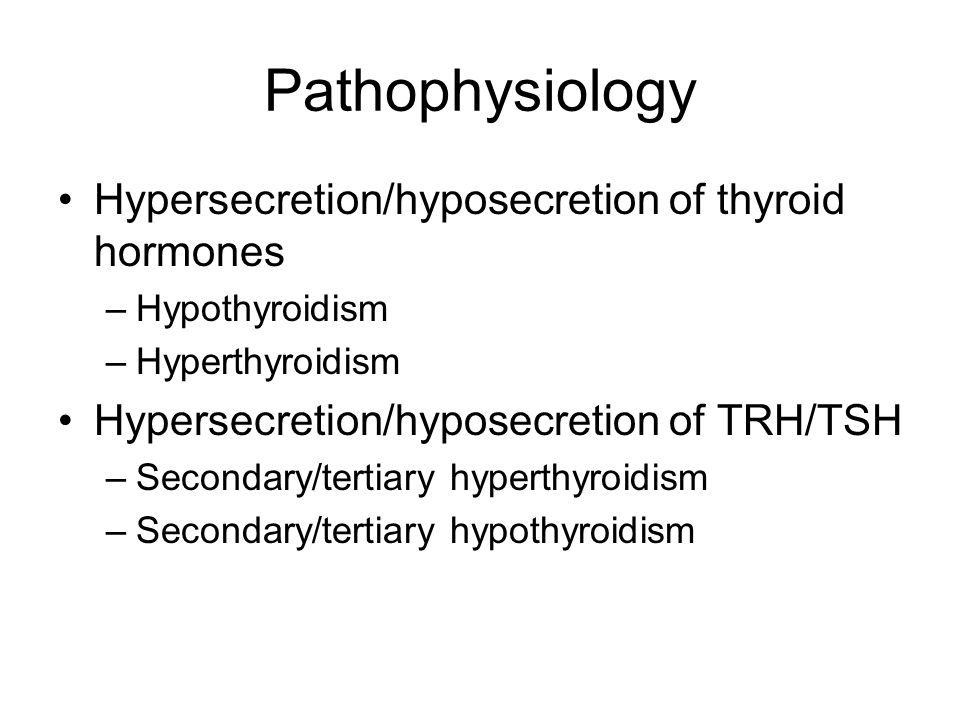 Pathophysiology

• Hypersecretion/hyposecretion of thyroid hormones
– Hypothyroidism
– Hyperthyroidism

• Hypersecretion/hyposecretion of TRH/TSH
– Secondary/tertiary hyperthyroidism
– Secondary/tertiary hypothyroidism